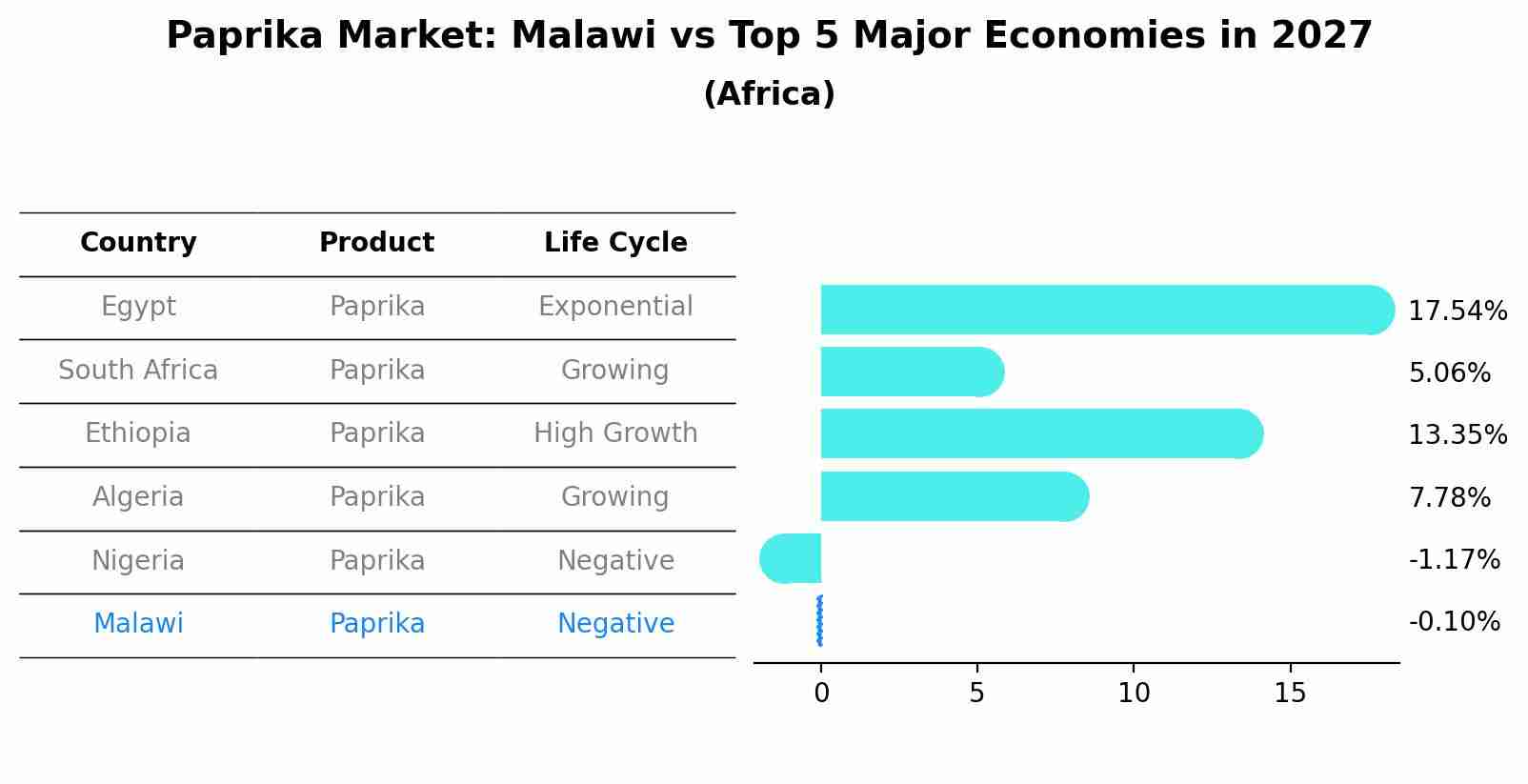 Paprika Market: Malawi vs Top 5 Major Economies in 2027
(Africa)

| Country | Product | Life Cycle |
|---|---|---|
| Egypt | Paprika | Exponential |
| South Africa | Paprika | Growing |
| Ethiopia | Paprika | High Growth |
| Algeria | Paprika | Growing |
| Nigeria | Paprika | Negative |
| Malawi | Paprika | Negative |

17.54%
5.06%
13.35%
7.78%
-1.17%
-0.10%

0
5
10
15